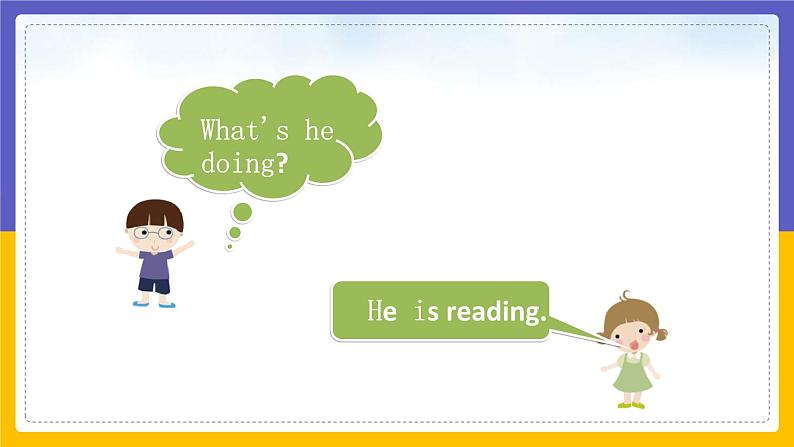 What's he doing?

He is reading.